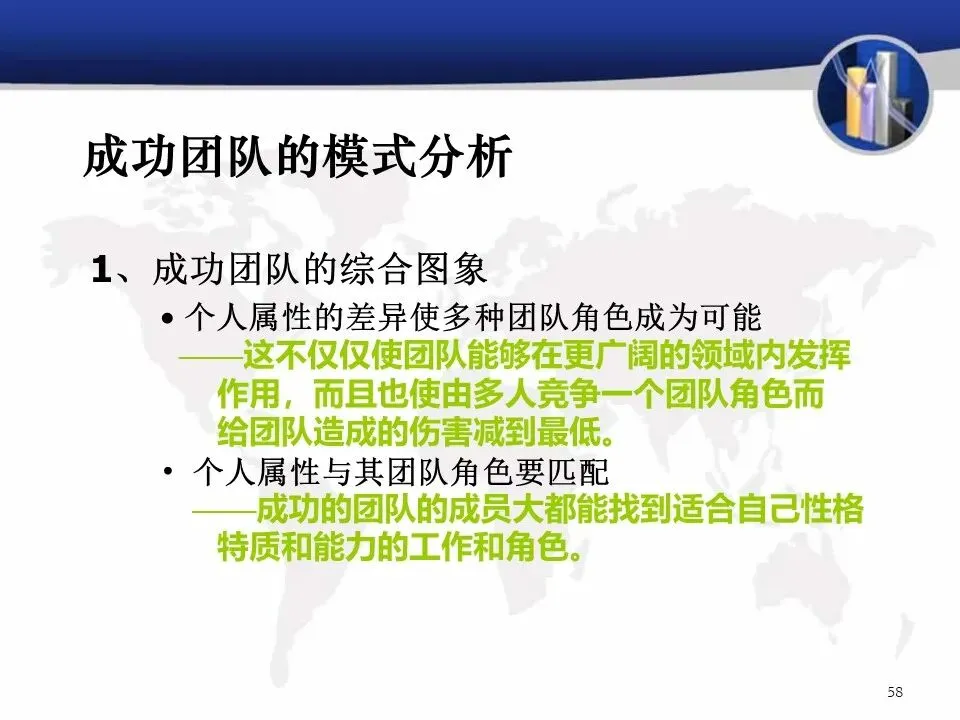 成功团队的模式分析

1、成功团队的综合图象

• 个人属性的差异使多种团队角色成为可能

——这不仅仅使团队能够在更广阔的领域内发挥作用，而且也使由多人竞争一个团队角色而给团队造成的伤害减到最低。

• 个人属性与其团队角色要匹配

——成功的团队的成员大都能找到适合自己性格特质和能力的工作和角色。

58